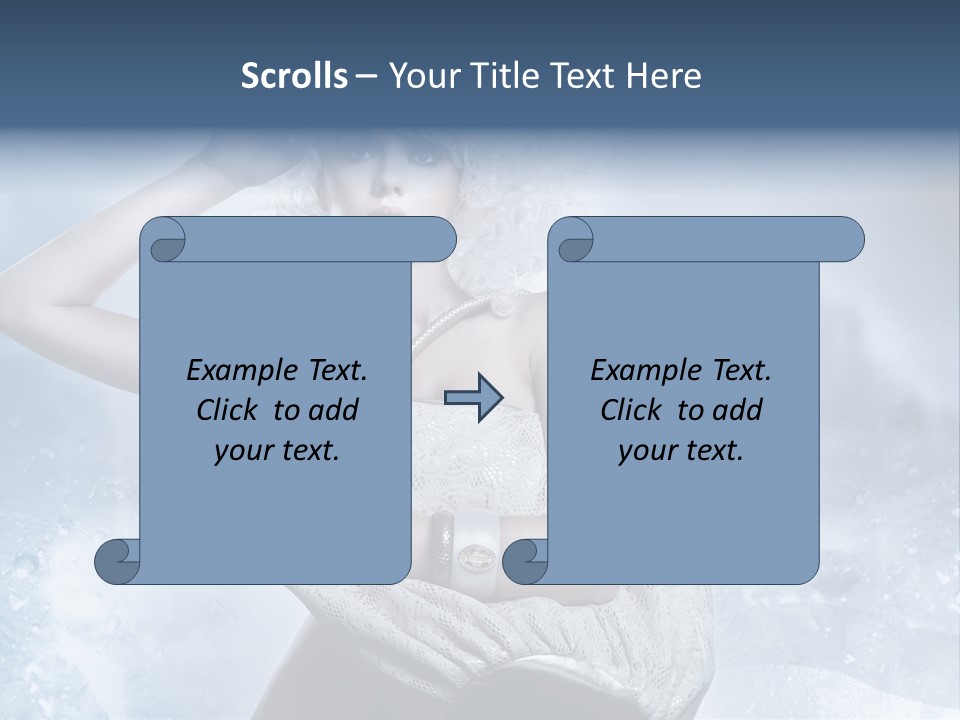 Scrolls – Your Title Text Here

Example Text. Click to add your text.

Example Text. Click to add your text.